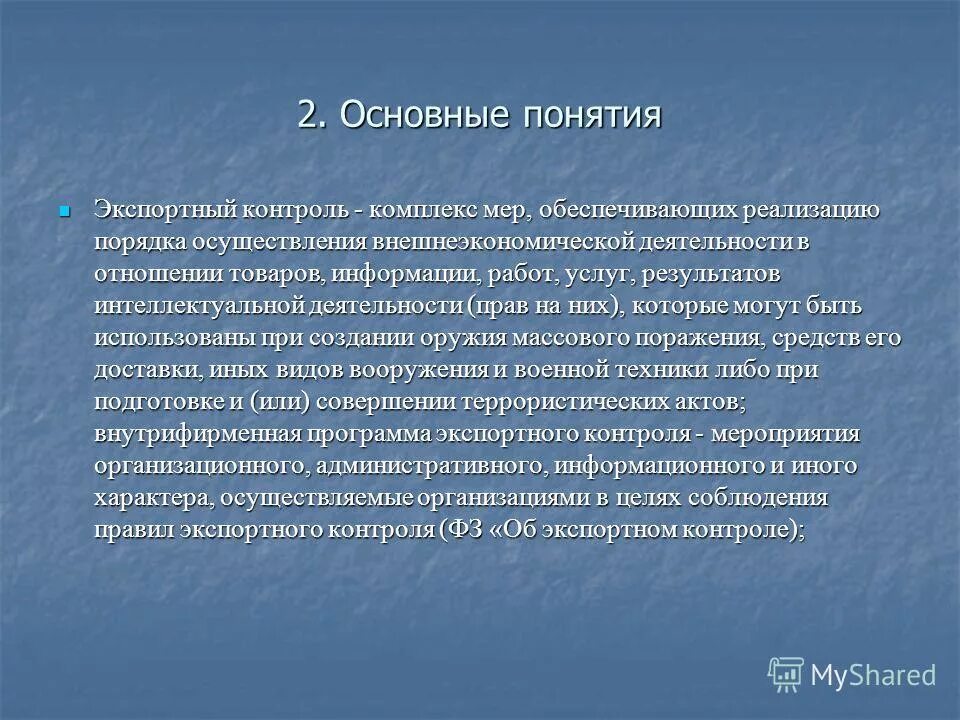 2. Основные понятия

Экспортный контроль - комплекс мер, обеспечивающих реализацию порядка осуществления внешнеэкономической деятельности в отношении товаров, информации, работ, услуг, результатов интеллектуальной деятельности (прав на них), которые могут быть использованы при создании оружия массового поражения, средств его доставки, иных видов вооружения и военной техники либо при подготовке и (или) совершении террористических актов; внутрифирменная программа экспортного контроля - мероприятия организационного, административного, информационного и иного характера, осуществляемые организациями в целях соблюдения правил экспортного контроля (ФЗ «Об экспортном контроле);

MyShared